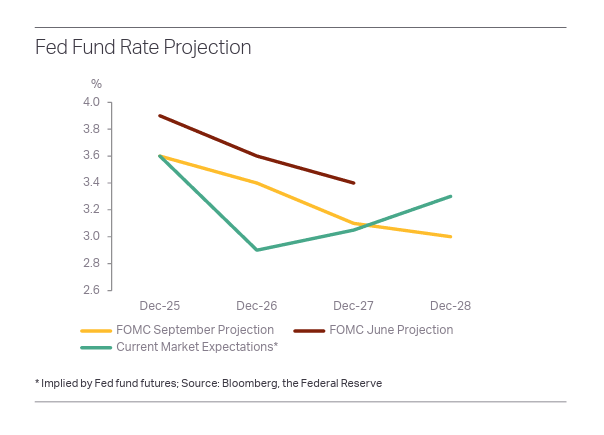 Fed Fund Rate Projection

%

4.0
3.8
3.6
3.4
3.2
3.0
2.8
2.6

Dec-25
Dec-26
Dec-27
Dec-28

FOMC September Projection
FOMC June Projection
Current Market Expectations*

* Implied by Fed fund futures; Source: Bloomberg, the Federal Reserve